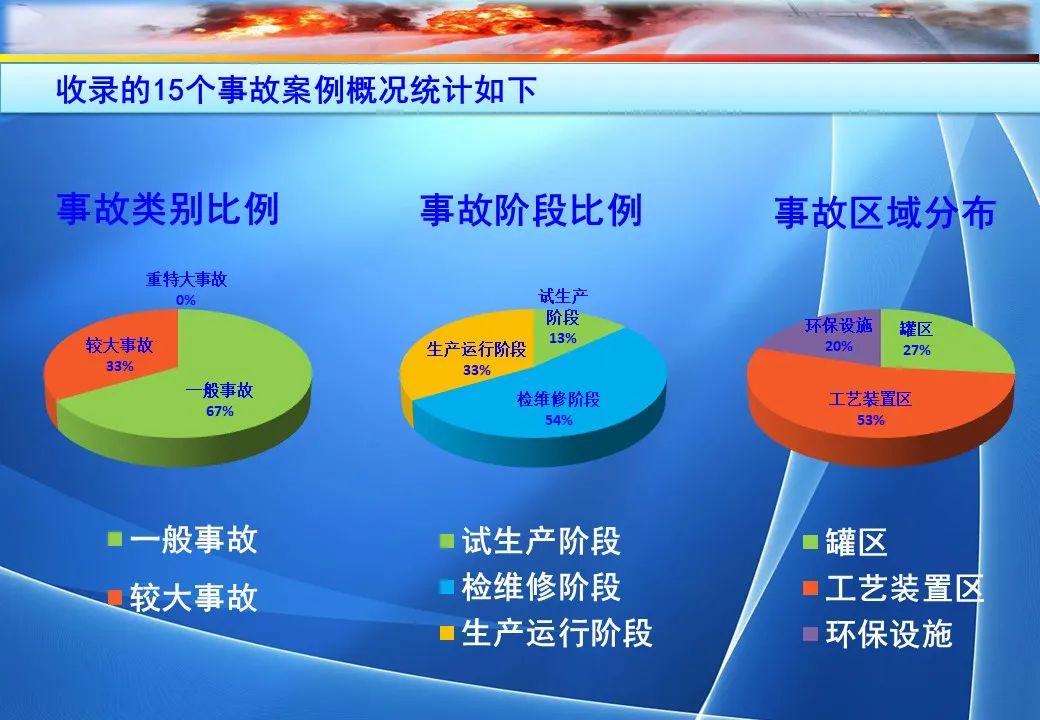 收录的15个事故案例概况统计如下

事故类别比例

重特大事故
0%

较大事故
33%

一般事故
67%

一般事故

较大事故

事故阶段比例

试生产阶段
13%

生产运行阶段
33%

检维修阶段
54%

试生产阶段

检维修阶段

生产运行阶段

事故区域分布

环保设施
20%

罐区
27%

工艺装置区
53%

罐区

工艺装置区

环保设施